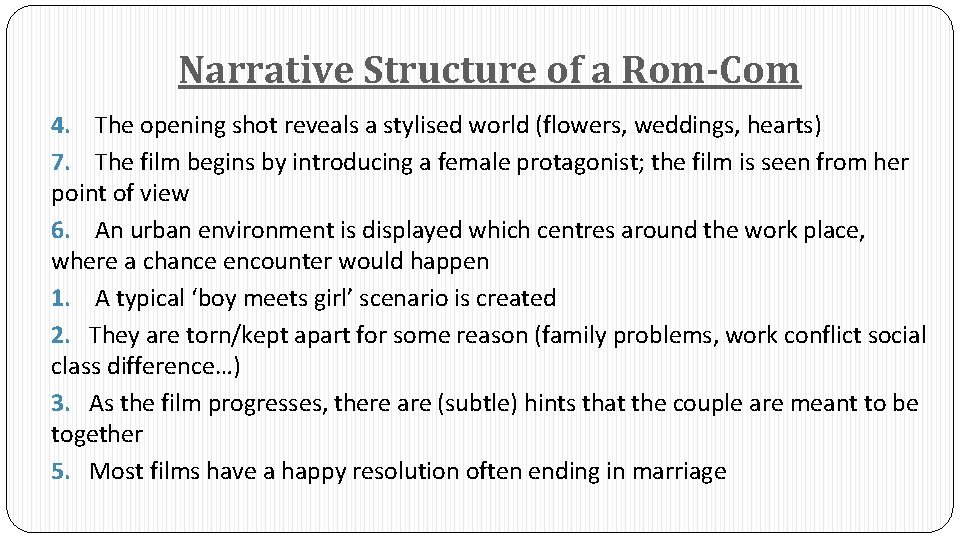 Narrative Structure of a Rom-Com

4. The opening shot reveals a stylised world (flowers, weddings, hearts)

7. The film begins by introducing a female protagonist; the film is seen from her point of view

6. An urban environment is displayed which centres around the work place, where a chance encounter would happen

1. A typical ‘boy meets girl’ scenario is created

2. They are torn/kept apart for some reason (family problems, work conflict social class difference…)

3. As the film progresses, there are (subtle) hints that the couple are meant to be together

5. Most films have a happy resolution often ending in marriage